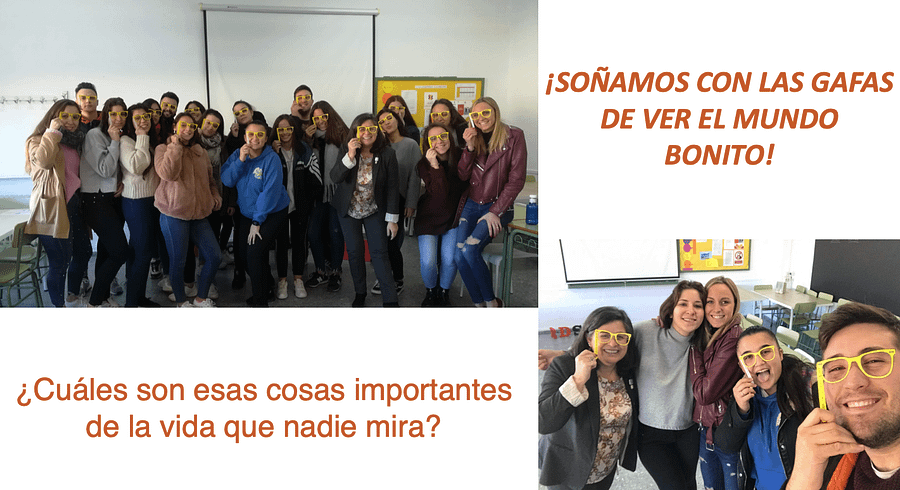 ¡SOÑAMOS CON LAS GAFAS DE VER EL MUNDO BONITO!

¿Cuáles son esas cosas importantes de la vida que nadie mira?